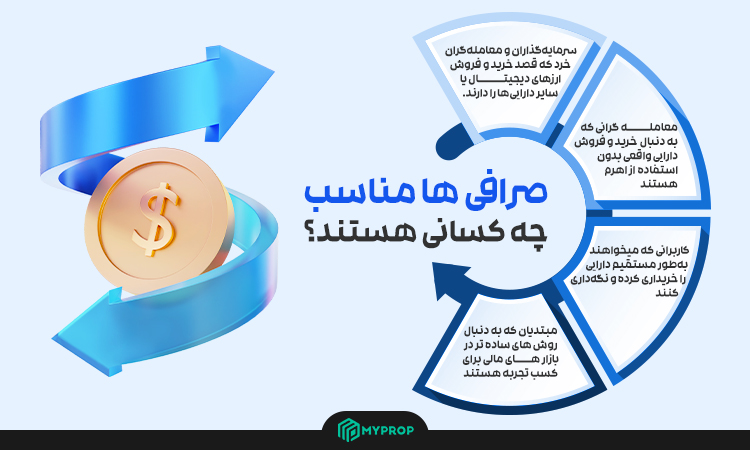 صرافی ها مناسب
چه کسانی هستند؟

سرمایه‌گذاران و معامله‌گران خرد که قصد خرید و فروش ارزهای دیجیتال یا سایر دارایی ها را دارند.

معامله گرانی که به دنبال خرید و فروش دارایی واقعی بدون استفاده از اهرم هستند

کاربرانی که میخواهند به‌طور مستقیم دارایی را خریداری کرده و نگه‌داری کنند

مبتدیان که به دنبال روش های ساده تر در بازار های مالی برای کسب تجربه هستند

MYPROP